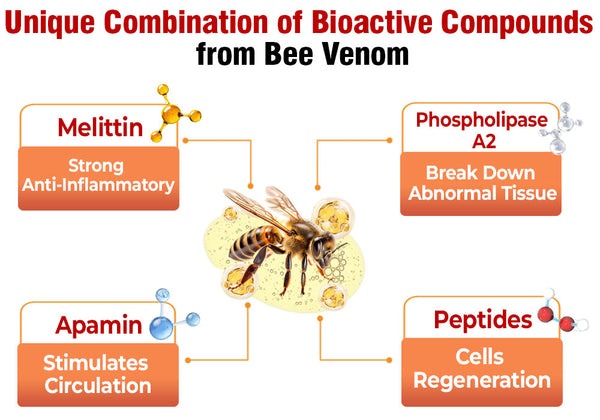 Unique Combination of Bioactive Compounds
from Bee Venom

Melittin
Strong Anti-Inflammatory

Phospholipase A2
Break Down Abnormal Tissue

Apamin
Stimulates Circulation

Peptides
Cells Regeneration